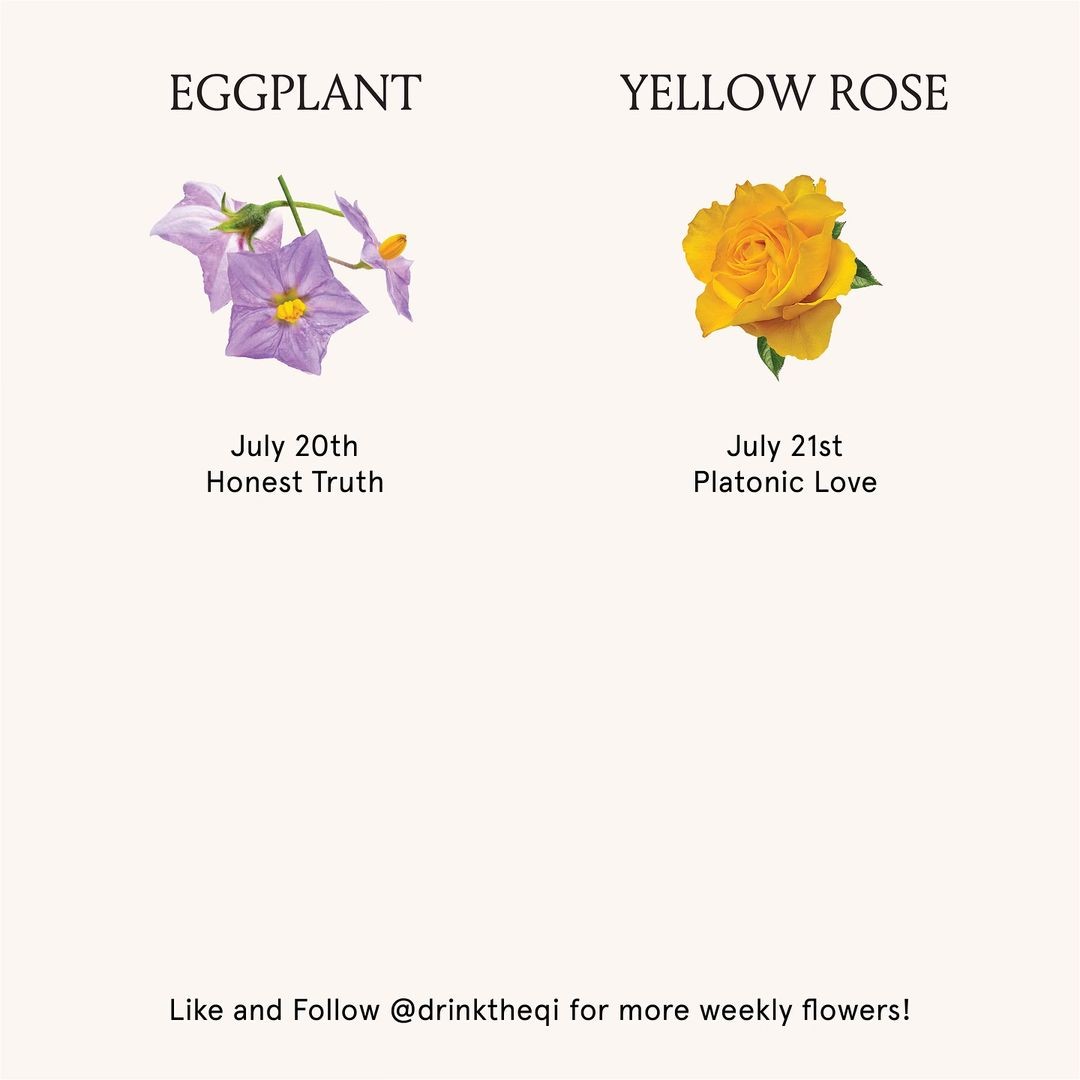 EGGPLANT

July 20th
Honest Truth

YELLOW ROSE

July 21st
Platonic Love

Like and Follow @drinktheqi for more weekly flowers!